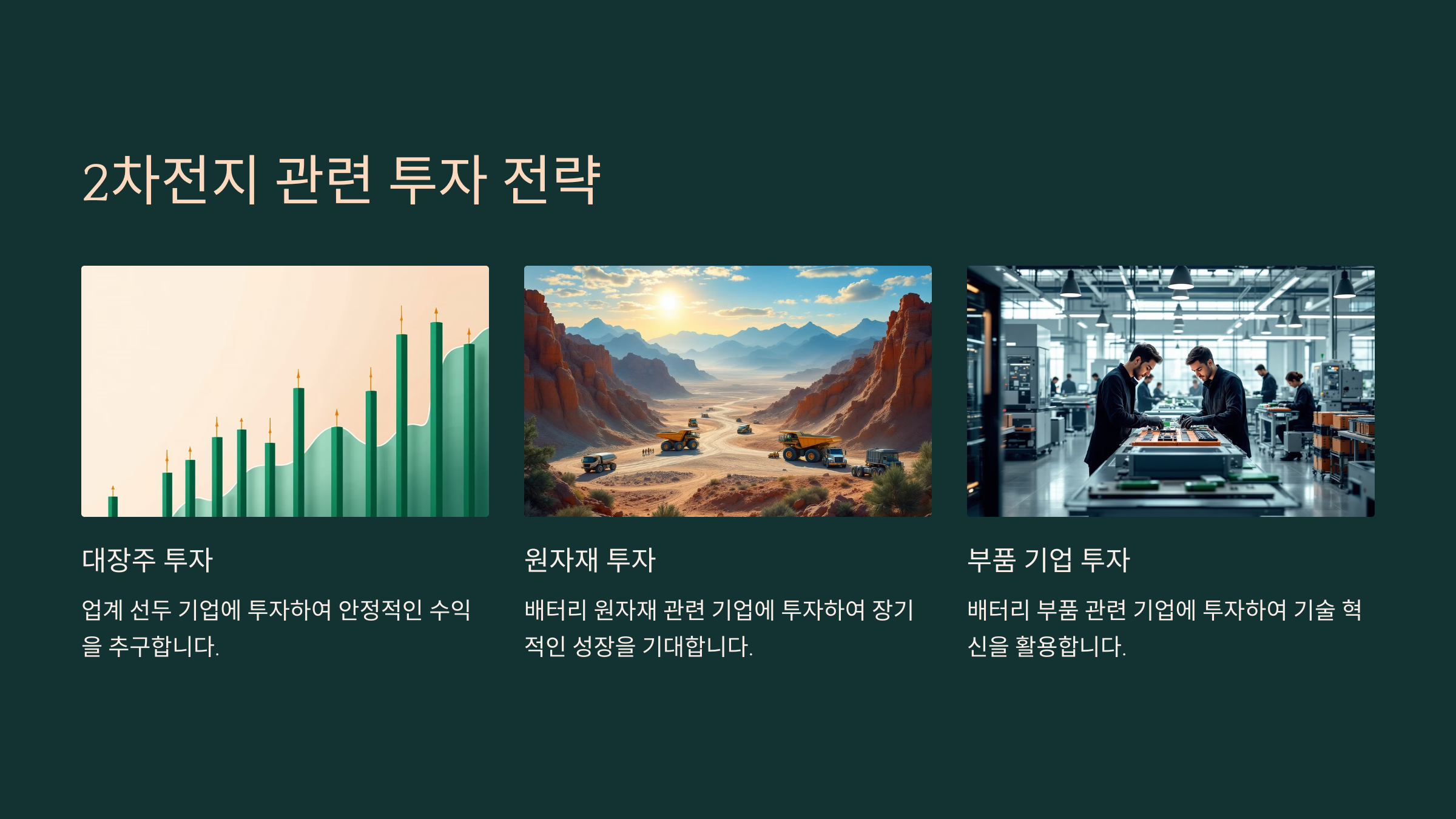 2차전지 관련 투자 전략

대장주 투자

업계 선두 기업에 투자하여 안정적인 수익을 추구합니다.

원자재 투자

배터리 원자재 관련 기업에 투자하여 장기적인 성장을 기대합니다.

부품 기업 투자

배터리 부품 관련 기업에 투자하여 기술 혁신을 활용합니다.